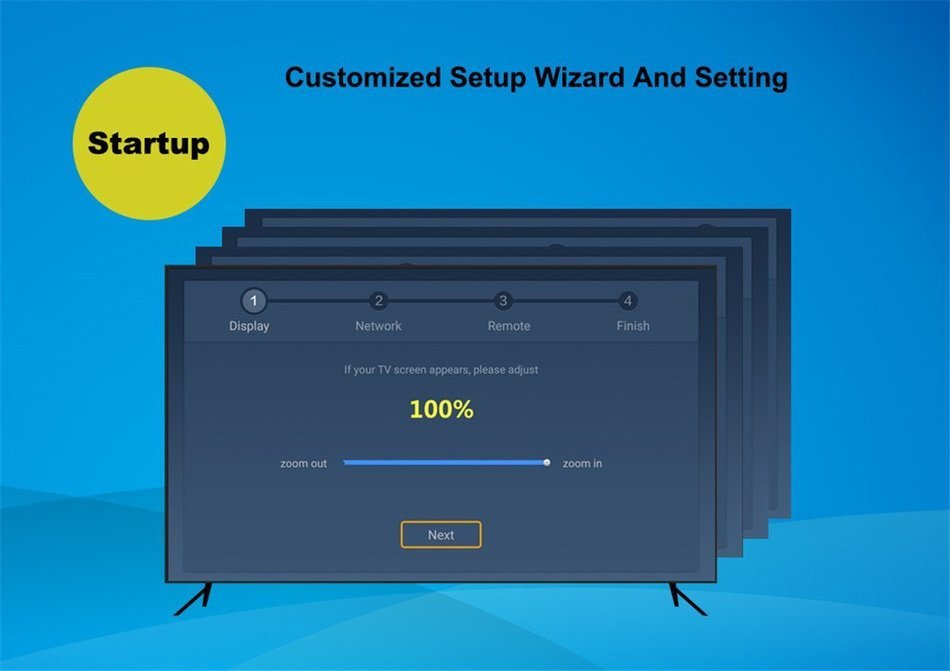 Customized Setup Wizard And Setting

Startup

1 Display
2 Network
3 Remote
4 Finish

If your TV screen appears, please adjust

100%

zoom out zoom in

Next